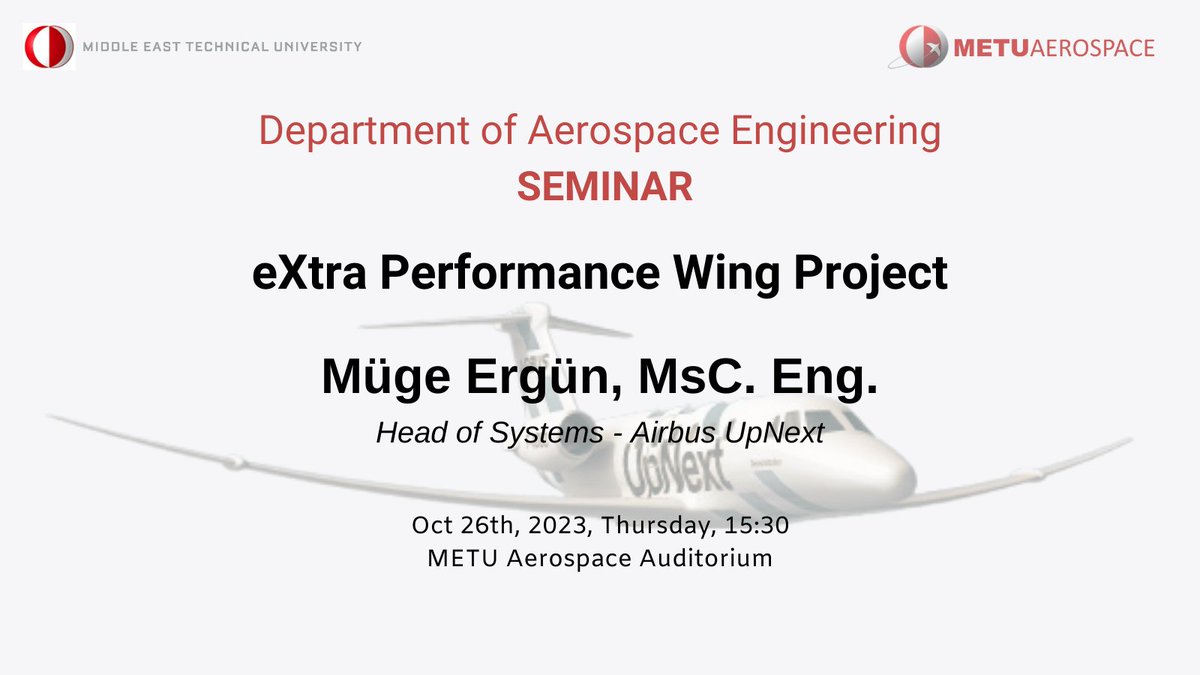 MIDDLE EAST TECHNICAL UNIVERSITY

METUAEROSPACE

Department of Aerospace Engineering
SEMINAR

eXtra Performance Wing Project

Müge Ergün, MsC. Eng.
Head of Systems - Airbus UpNext

UpNext

Oct 26th, 2023, Thursday, 15:30
METU Aerospace Auditorium